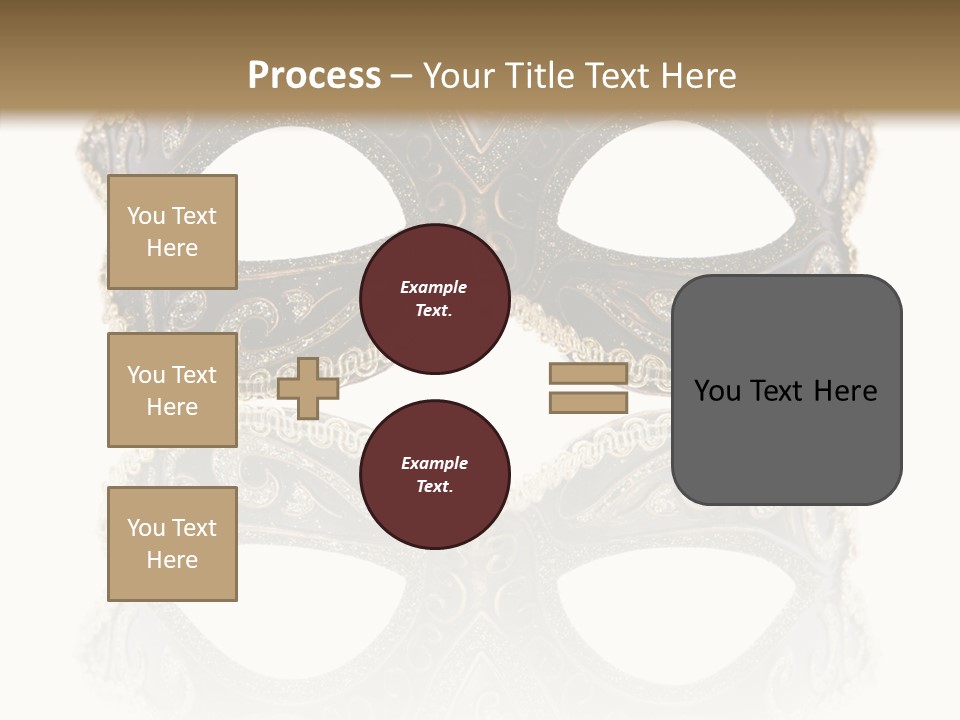 Process – Your Title Text Here

You Text Here

You Text Here

You Text Here

Example Text.

Example Text.

You Text Here